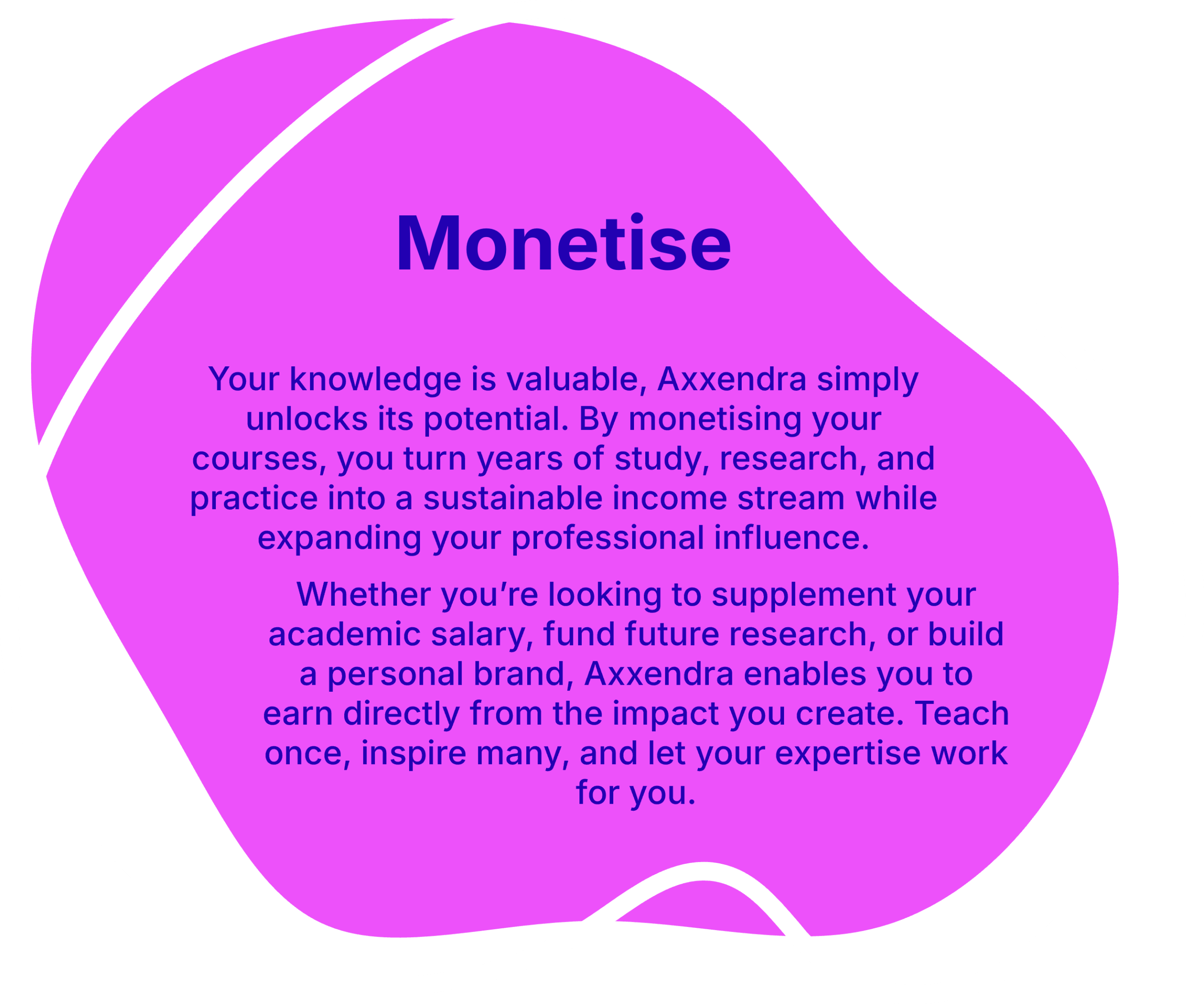 Monetise

Your knowledge is valuable, Axxendra simply unlocks its potential. By monetising your courses, you turn years of study, research, and practice into a sustainable income stream while expanding your professional influence.

Whether you’re looking to supplement your academic salary, fund future research, or build a personal brand, Axxendra enables you to earn directly from the impact you create. Teach once, inspire many, and let your expertise work for you.